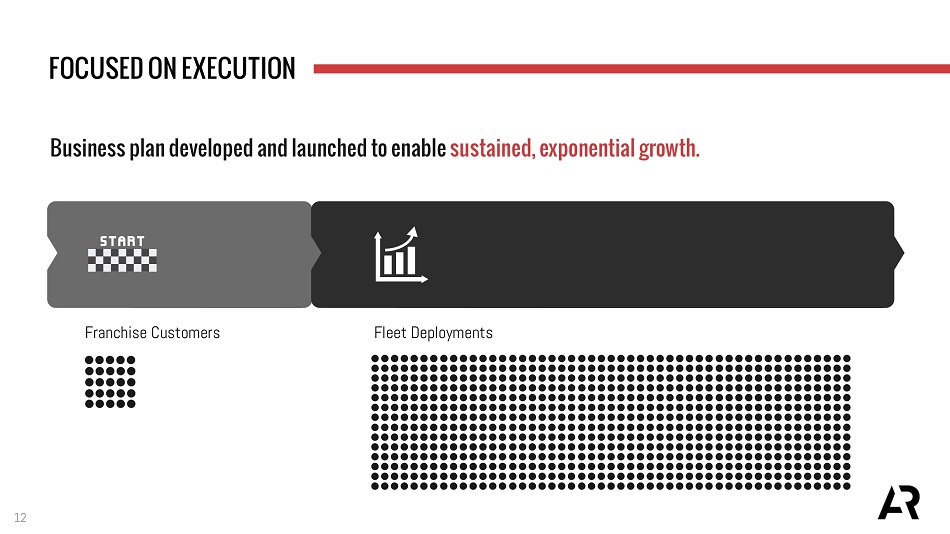 FOCUSED ON EXECUTION

Business plan developed and launched to enable sustained, exponential growth.

START

Franchise Customers

Fleet Deployments

12

AR